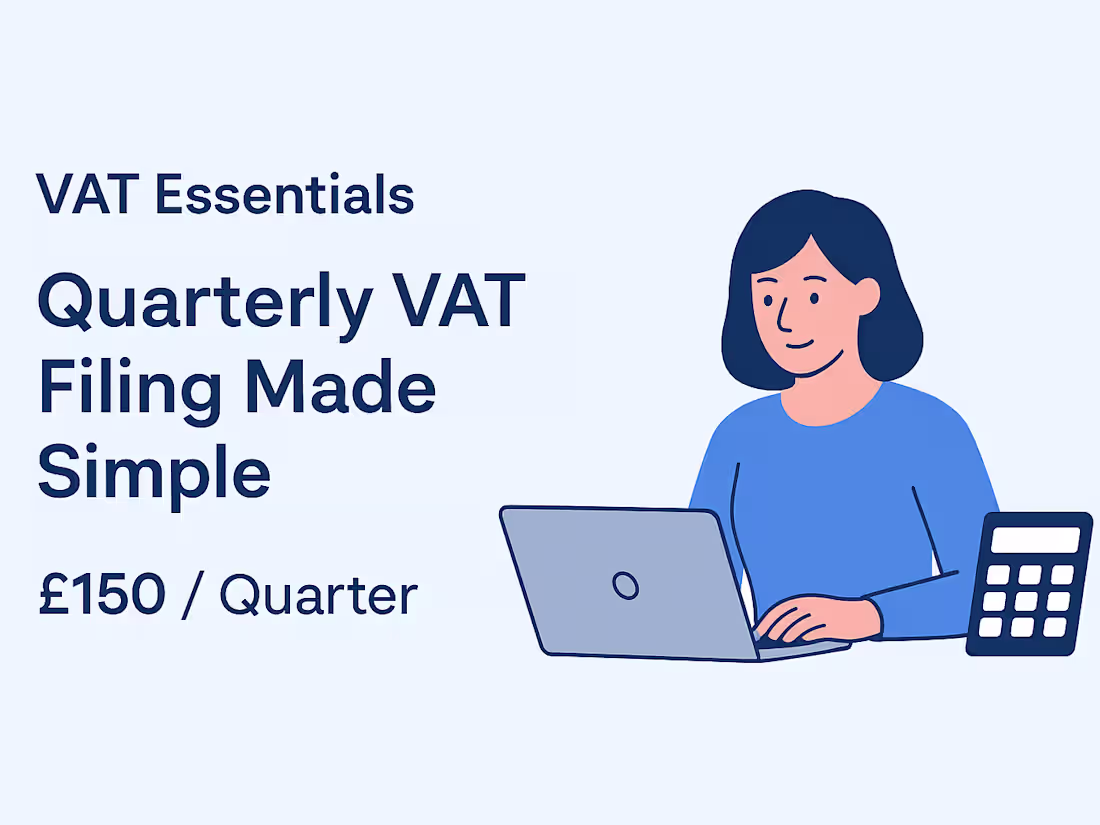 VAT Essentials

Quarterly VAT Filing Made Simple

£150 / Quarter